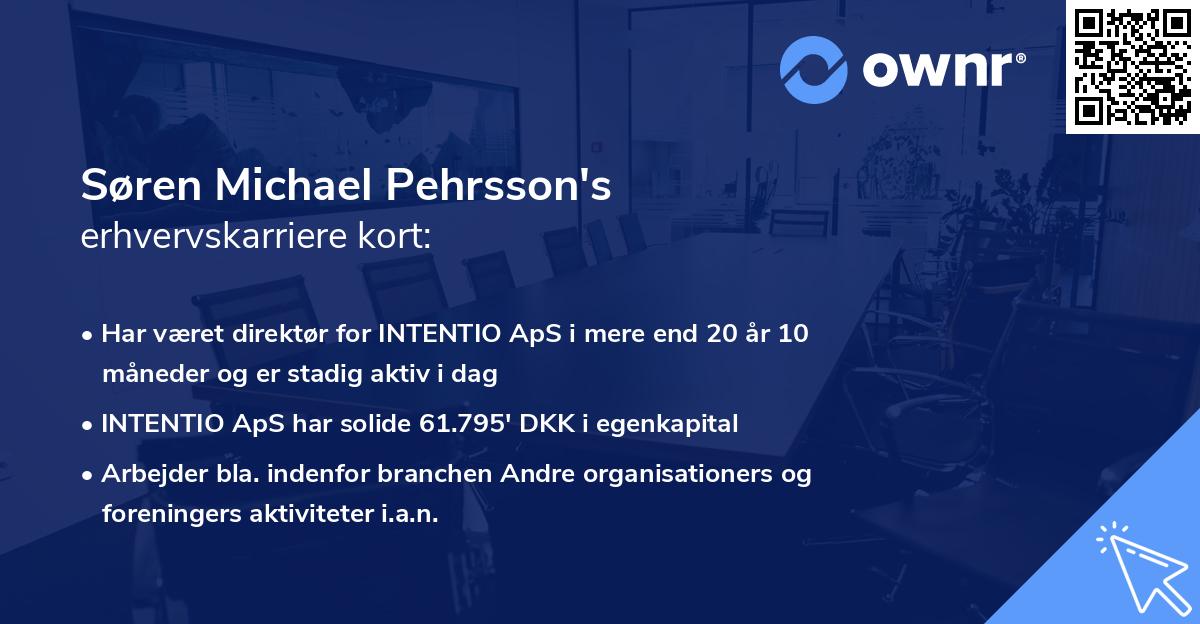 ownr®

Søren Michael Pehrsson's
erhvervskarriere kort:

• Har været direktør for INTENTIO ApS i mere end 20 år 10 måneder og er stadig aktiv i dag

• INTENTIO ApS har solide 61.795' DKK i egenkapital

• Arbejder bla. indenfor branchen Andre organisationers og foreningers aktiviteter i.a.n.